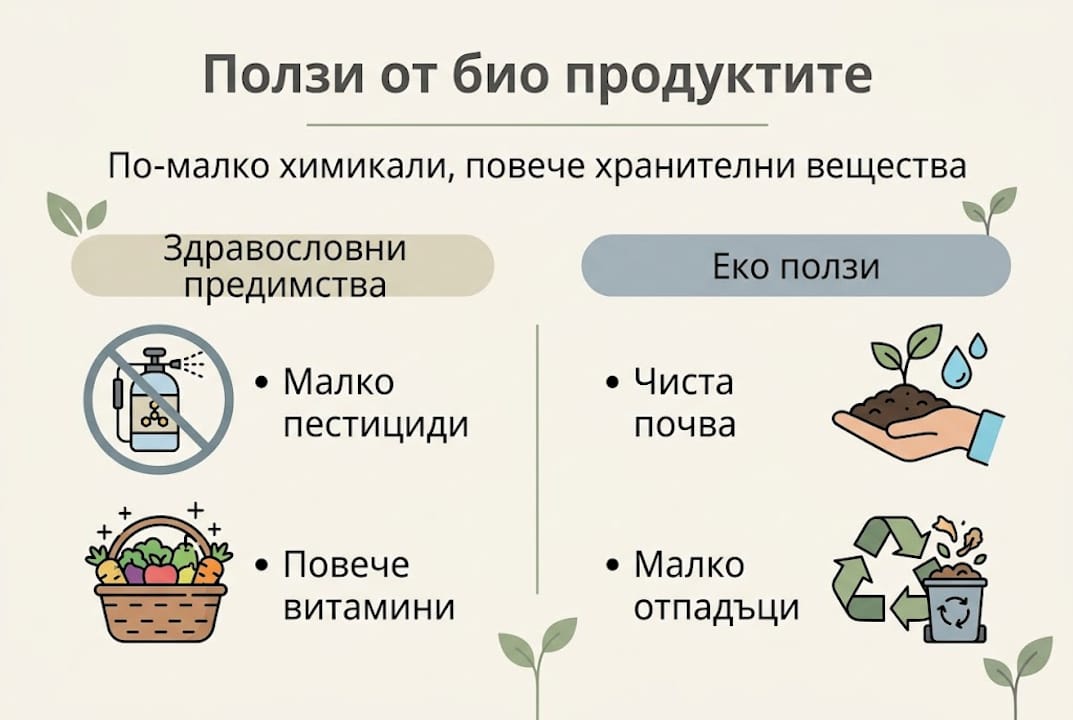 Ползи от био продуктите

По-малко химикали, повече хранителни вещества

Здравословни предимства

• Малко пестициди

• Повече витамини

Еко ползи

• Чиста почва

• Малко отпадъци